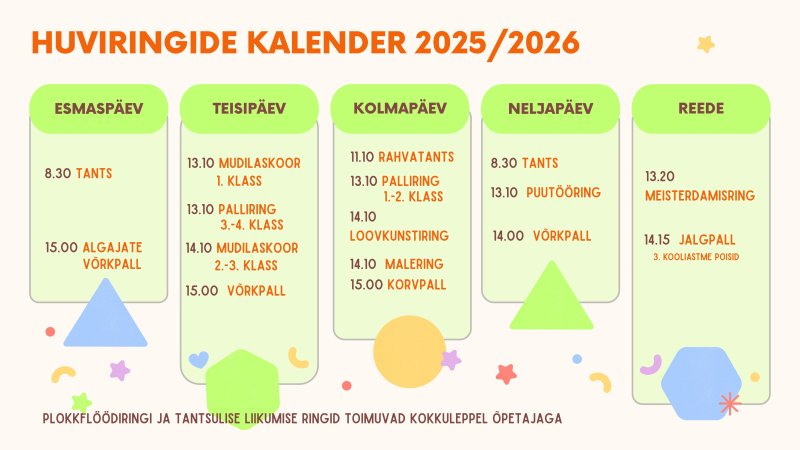 HUVIRINGIDE KALENDER 2025/2026

ESMASPÄEV

8.30 TANTS

15.00 ALGAJATE VÕRKPALL

TEISIPÄEV

13.10 MUDILASKOOR 1. KLASS

13.10 PALLIRING 3.-4. KLASS

14.10 MUDILASKOOR 2.-3. KLASS

15.00 VÕRKPALL

KOLMAPÄEV

11.10 RAHVATANTS

13.10 PALLIRING 1.-2. KLASS

14.10 LOOVKUNSTIRING

14.10 MALERING

15.00 KORVPALL

NELJAPÄEV

8.30 TANTS

13.10 PUUTÖÖRING

14.00 VÕRKPALL

REEDE

13.20 MEISTERDAMISRING

14.15 JALGPALL
3. KOOLIASTME POISID

PLOKKFLÖÖDIRINGI JA TANTSULISE LIIKUMISE RINGID TOIMUVAD KOKKULEPPEL ÕPETAJAGA